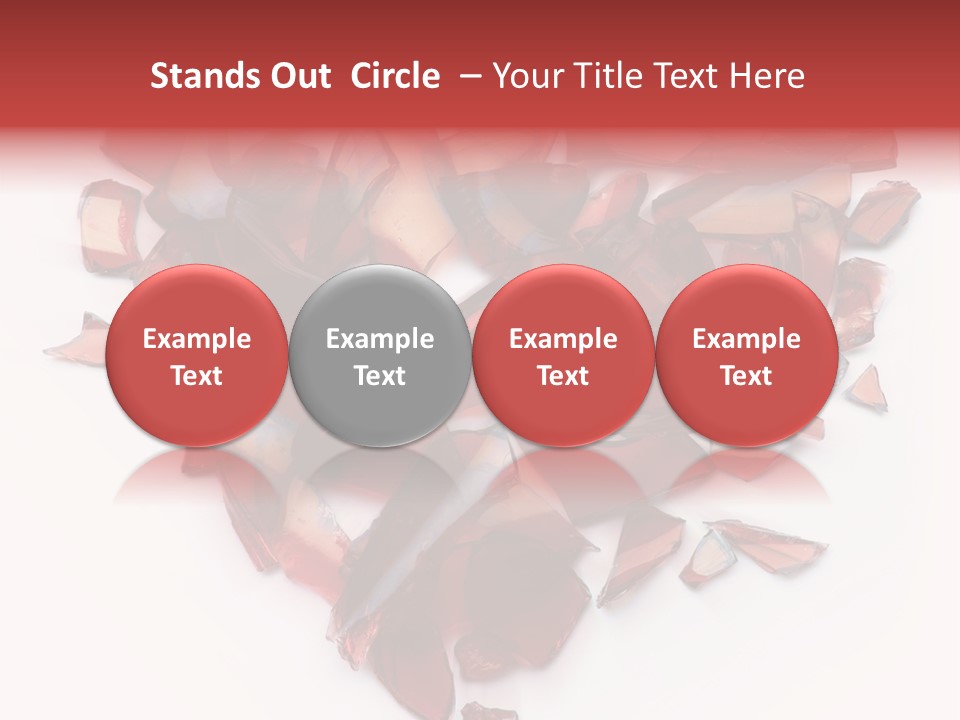 Stands Out Circle – Your Title Text Here

Example Text

Example Text

Example Text

Example Text